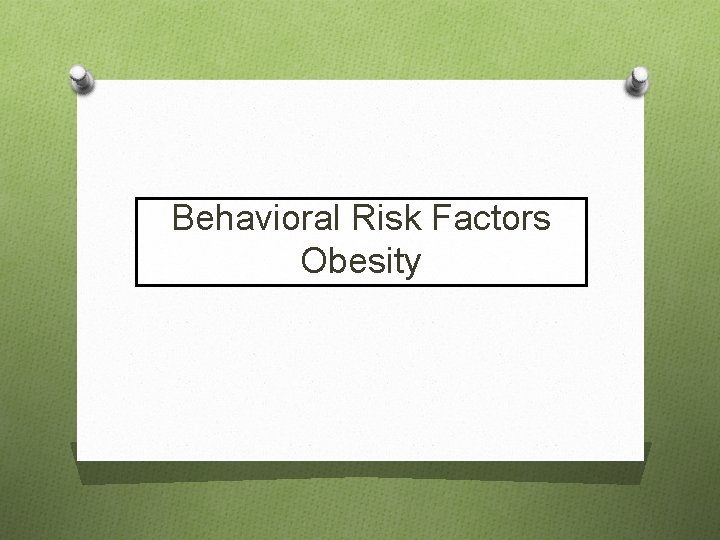 Behavioral Risk Factors
Obesity